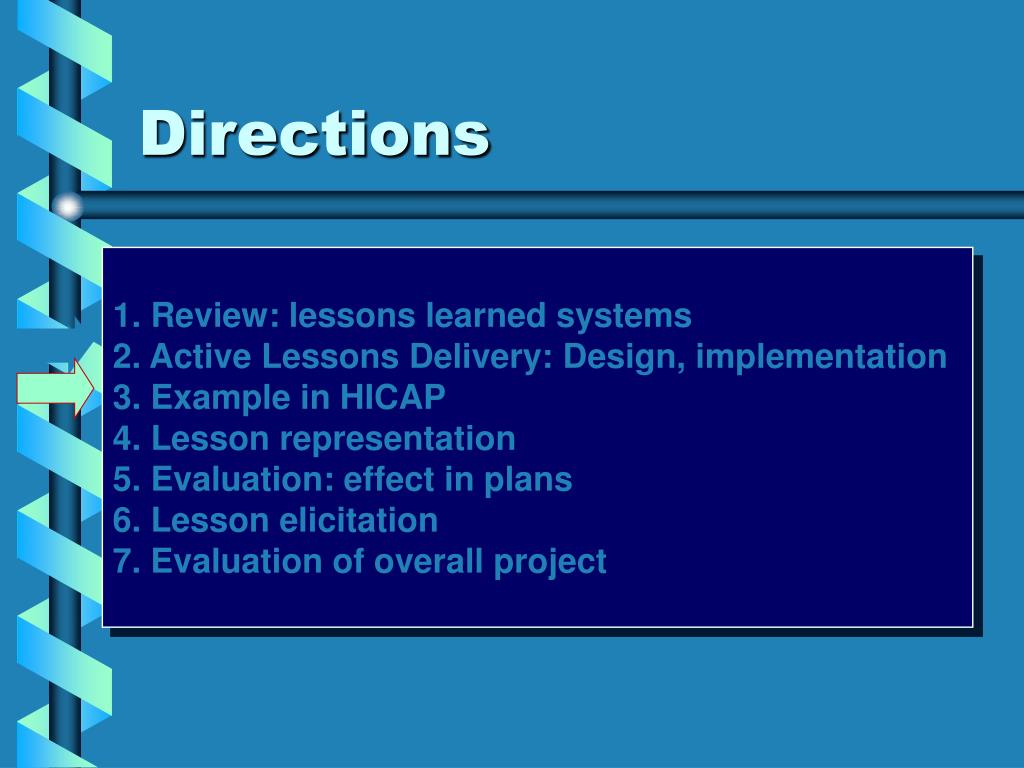 Directions

1. Review: lessons learned systems
2. Active Lessons Delivery: Design, implementation
3. Example in HICAP
4. Lesson representation
5. Evaluation: effect in plans
6. Lesson elicitation
7. Evaluation of overall project